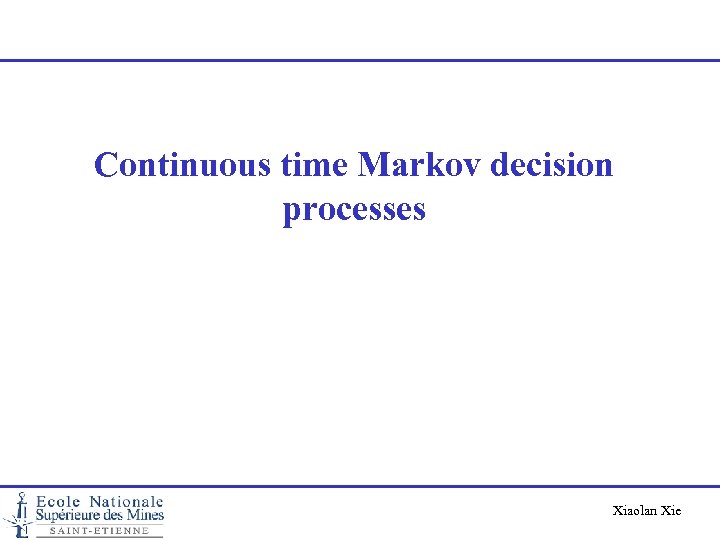 Continuous time Markov decision processes

Ecole Nationale
Supérieure des Mines
SAINT-ETIENNE

Xiaolan Xie